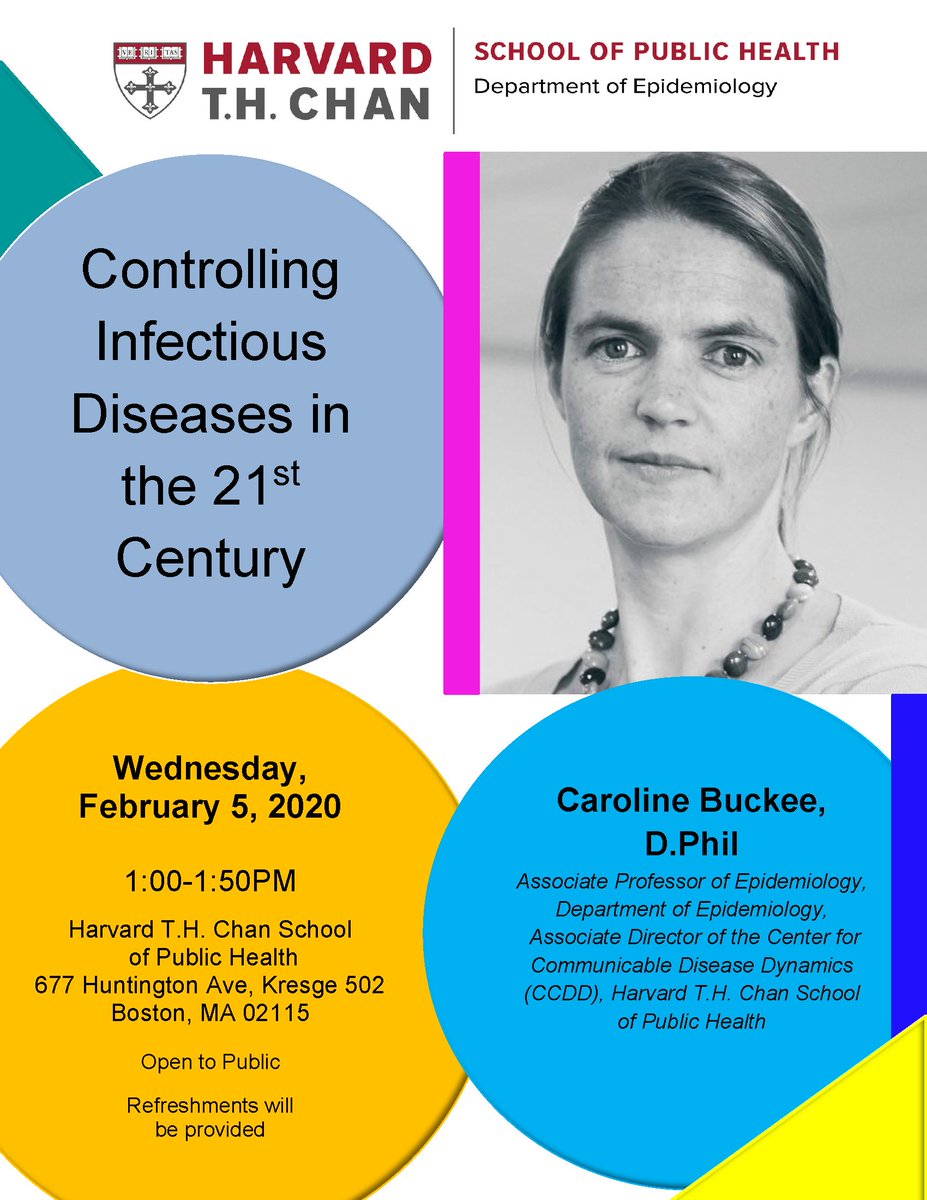 VE RI TAS

HARVARD T.H. CHAN

SCHOOL OF PUBLIC HEALTH
Department of Epidemiology

Controlling Infectious Diseases in the 21$^{st}$ Century

Wednesday, February 5, 2020

1:00-1:50PM

Harvard T.H. Chan School of Public Health
677 Huntington Ave, Kresge 502
Boston, MA 02115

Open to Public

Refreshments will be provided

Caroline Buckee, D.Phil

Associate Professor of Epidemiology, Department of Epidemiology, Associate Director of the Center for Communicable Disease Dynamics (CCDD), Harvard T.H. Chan School of Public Health